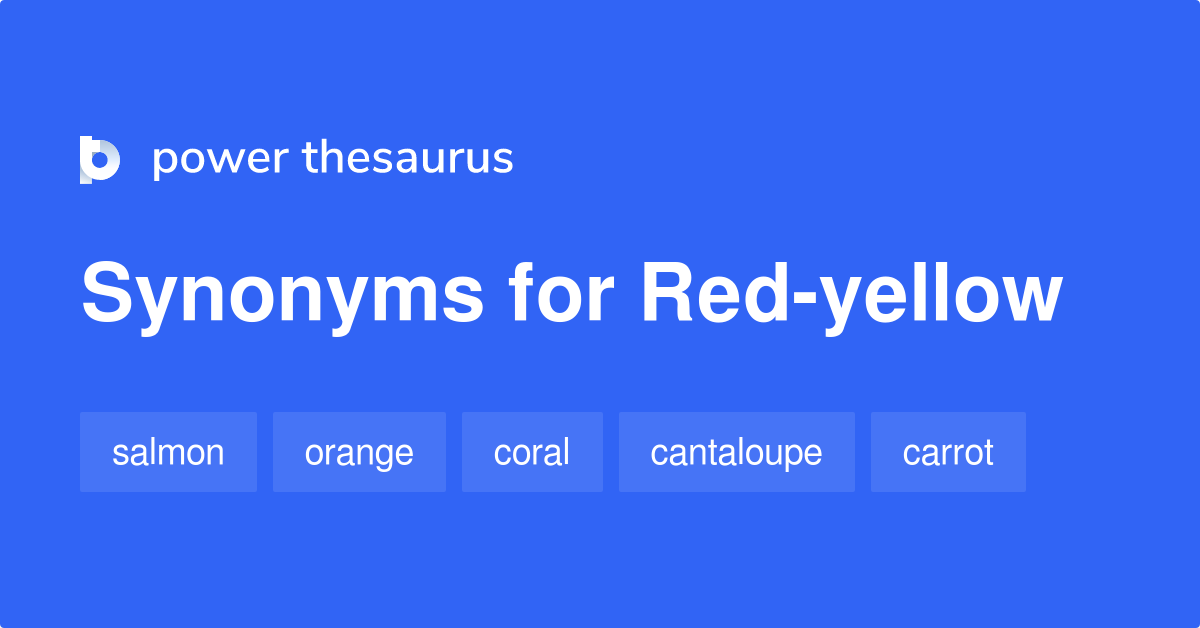 power thesaurus

Synonyms for Red-yellow

salmon orange coral cantaloupe carrot